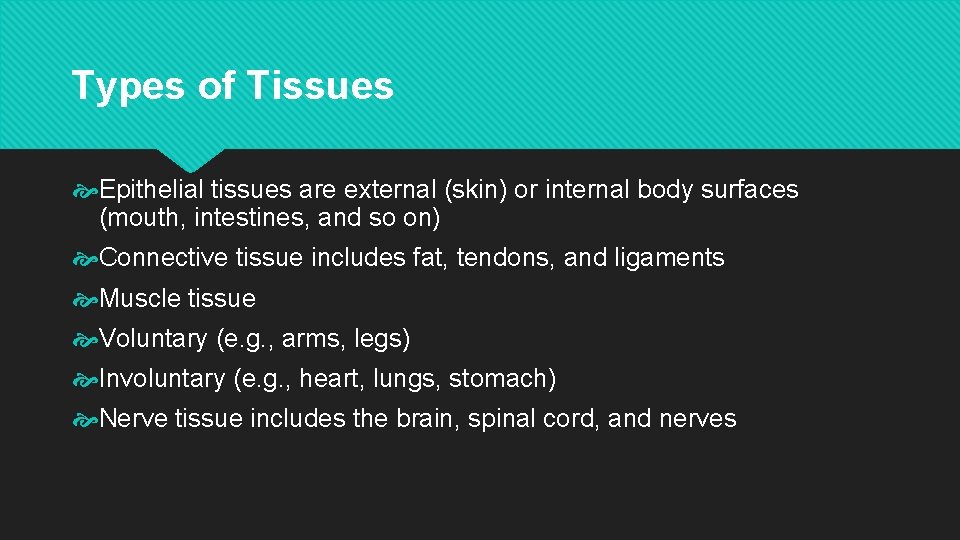 Types of Tissues

Epithelial tissues are external (skin) or internal body surfaces (mouth, intestines, and so on)

Connective tissue includes fat, tendons, and ligaments

Muscle tissue

Voluntary (e.g., arms, legs)

Involuntary (e.g., heart, lungs, stomach)

Nerve tissue includes the brain, spinal cord, and nerves